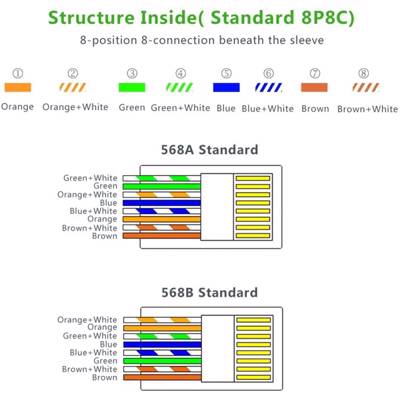 Structure Inside( Standard 8P8C)

8-position 8-connection beneath the sleeve

① Orange
② Orange+White
③ Green
④ Green+White
⑤ Blue
⑥ Blue+White
⑦ Brown
⑧ Brown+White

568A Standard

Green+White
Green
Orange+White
Blue
Blue+White
Orange
Brown+White
Brown

568B Standard

Orange+White
Orange
Green+White
Blue
Blue+White
Green
Brown+White
Brown